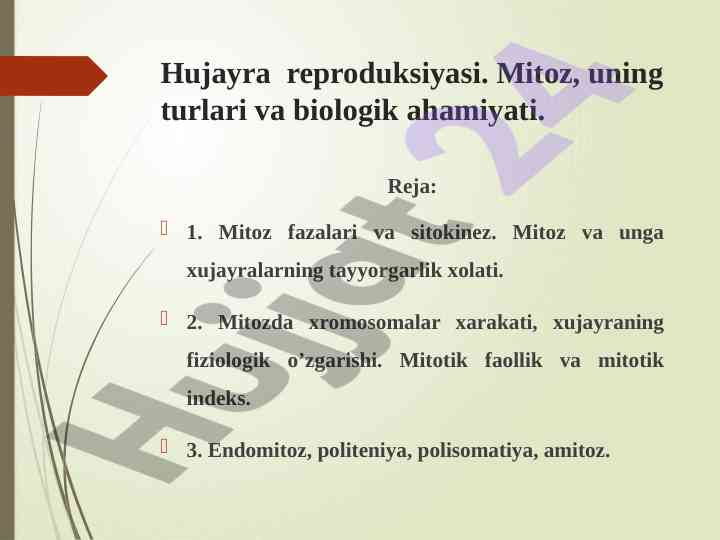 Hujayra reproduksiyasi. Mitoz, uning turlari va biologik ahamiyati.

Reja:

1. Mitoz fazalari va sitokinez. Mitoz va unga xujayralarning tayyorgarlik xolati.

2. Mitozda xromosomalar xarakati, xujayraning fiziologik o’zgarishi. Mitotik faollik va mitotik indeks.

3. Endomitoz, politeniya, polisomatiya, amitoz.

Hujjat 24